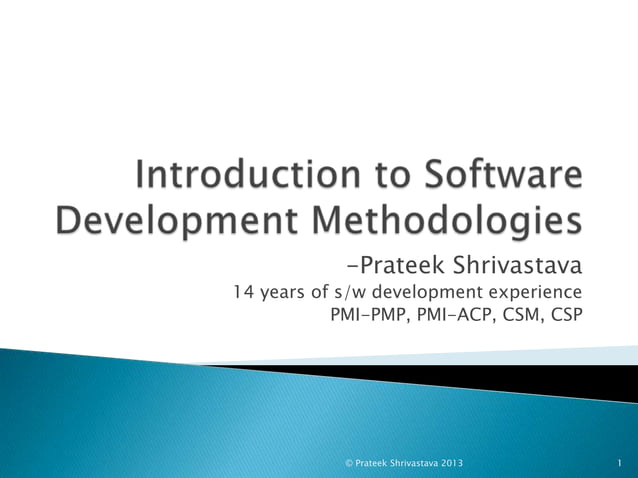 Introduction to Software Development Methodologies

-Prateek Shrivastava
14 years of s/w development experience
PMI-PMP, PMI-ACP, CSM, CSP

© Prateek Shrivastava 2013

1